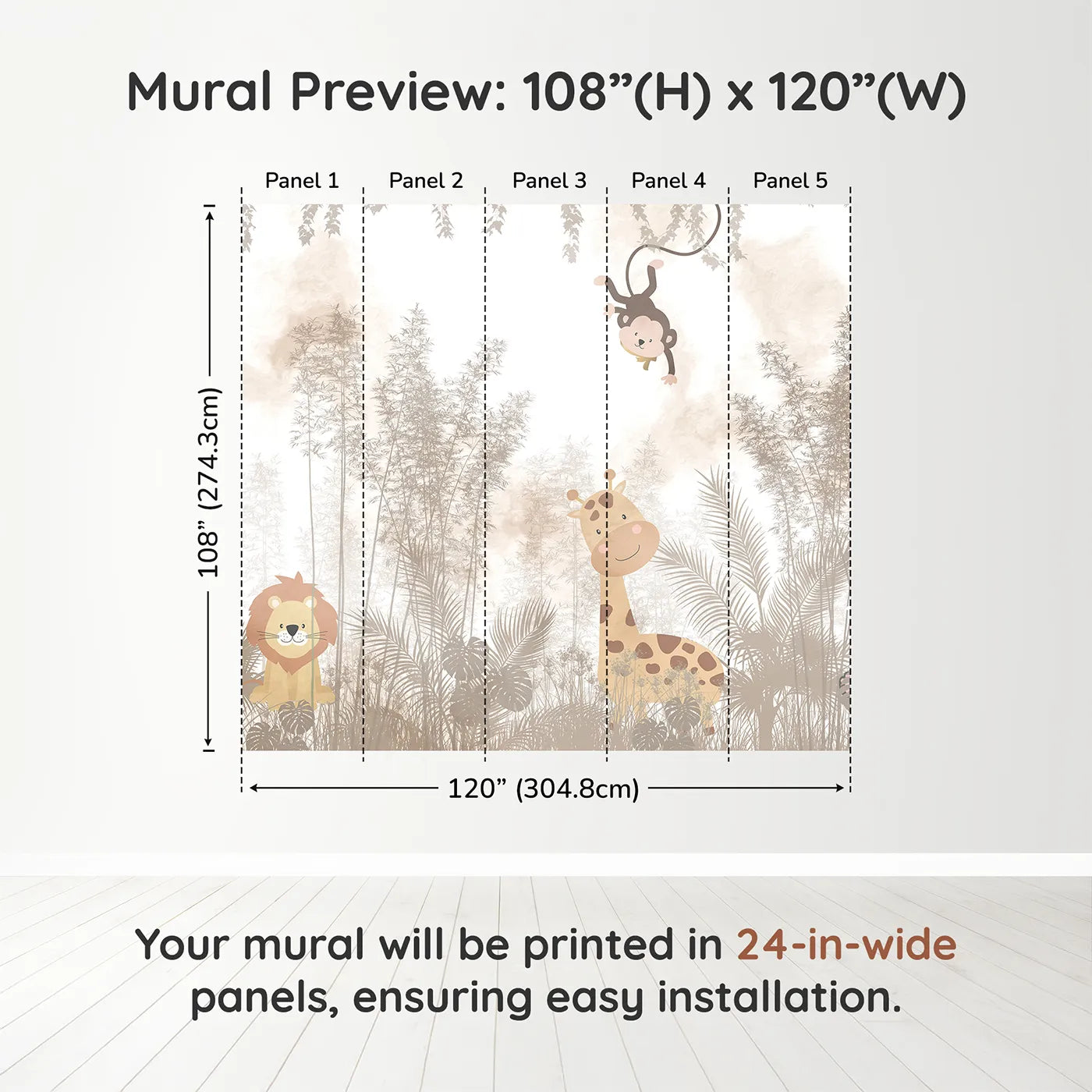 Mural Preview: 108”(H) x 120”(W)

Panel 1
Panel 2
Panel 3
Panel 4
Panel 5

108” (274.3cm)

120” (304.8cm)

Your mural will be printed in 24-in-wide panels, ensuring easy installation.